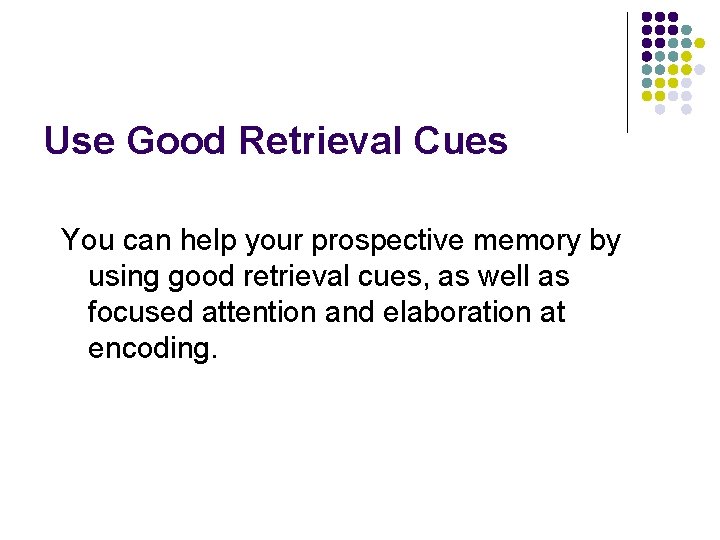 Use Good Retrieval Cues

You can help your prospective memory by using good retrieval cues, as well as focused attention and elaboration at encoding.